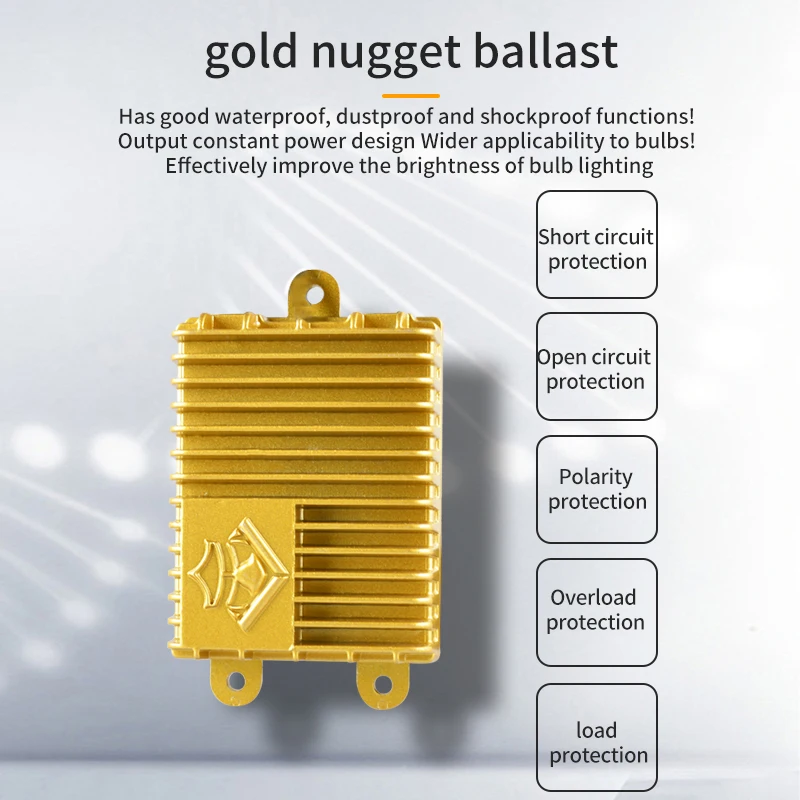 gold nugget ballast

Has good waterproof, dustproof and shockproof functions!
Output constant power design Wider applicability to bulbs!
Effectively improve the brightness of bulb lighting

Short circuit protection

Open circuit protection

Polarity protection

Overload protection

load protection